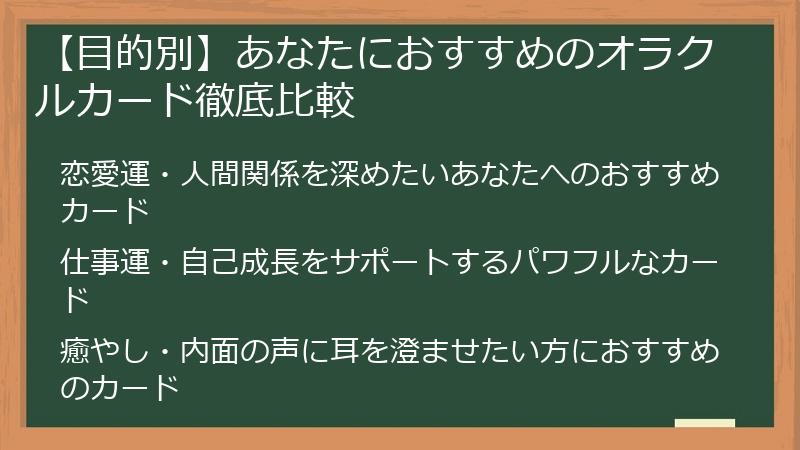 【目的別】あなたにおすすめのオラクルカード徹底比較

恋愛運・人間関係を深めたいあなたへのおすすめカード

仕事運・自己成長をサポートするパワフルなカード

癒やし・内面の声に耳を澄ませたい方におすすめのカード